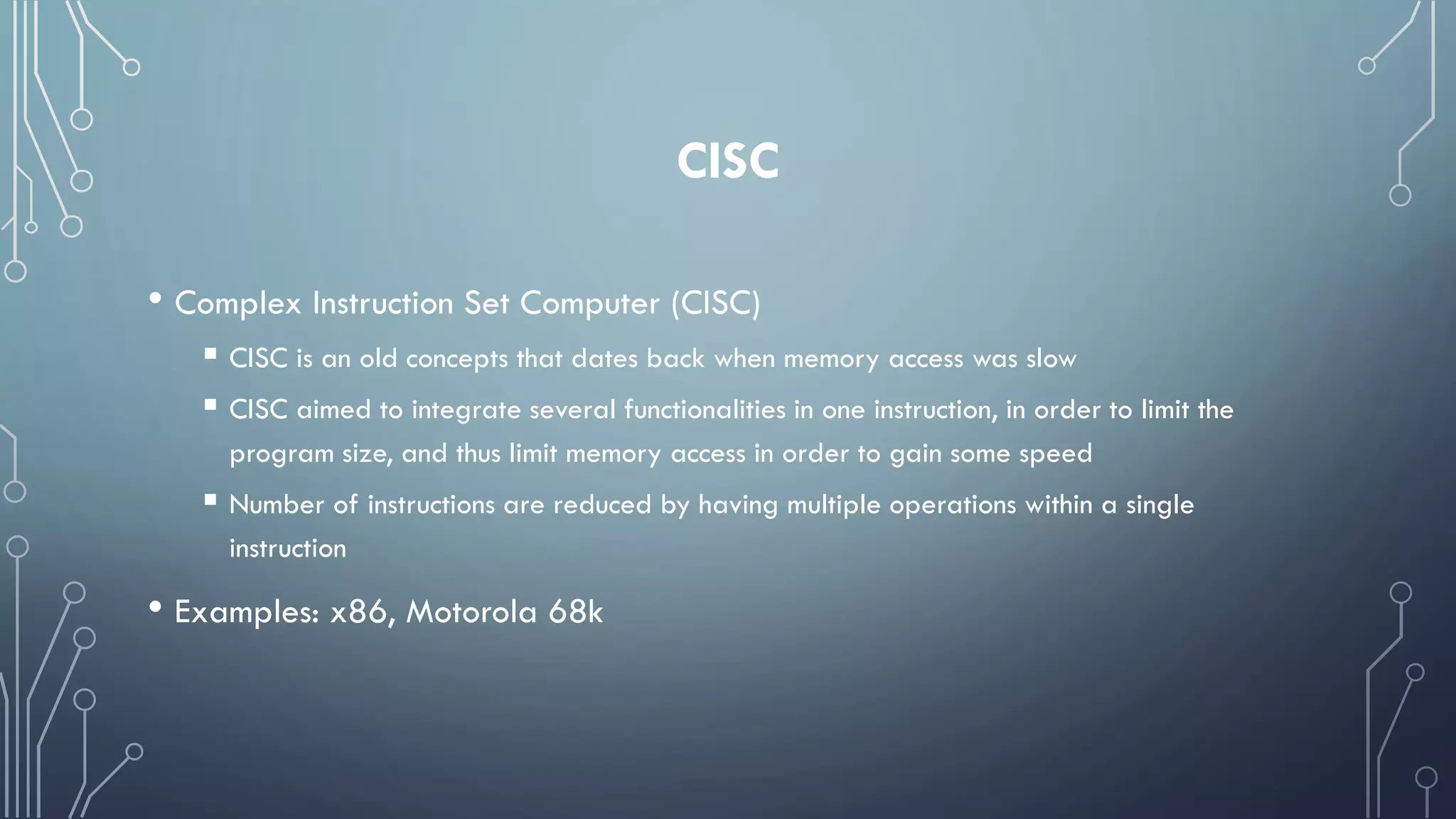 CISC

• Complex Instruction Set Computer (CISC)

▪ CISC is an old concepts that dates back when memory access was slow

▪ CISC aimed to integrate several functionalities in one instruction, in order to limit the program size, and thus limit memory access in order to gain some speed

▪ Number of instructions are reduced by having multiple operations within a single instruction

• Examples: x86, Motorola 68k